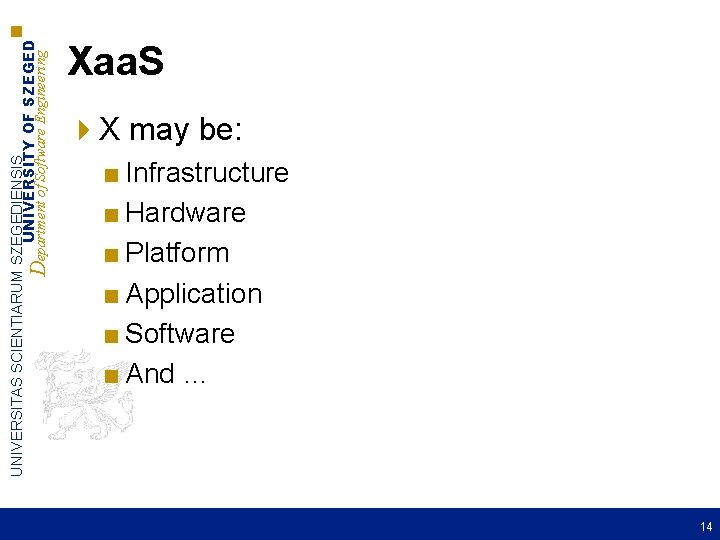 UNIVERSITAS SCIENTIARUM SZEGEDIENSIS
UNIVERSITY OF SZEGED
Department of Software Engineering

XaaS

X may be:
Infrastructure
Hardware
Platform
Application
Software
And …

14